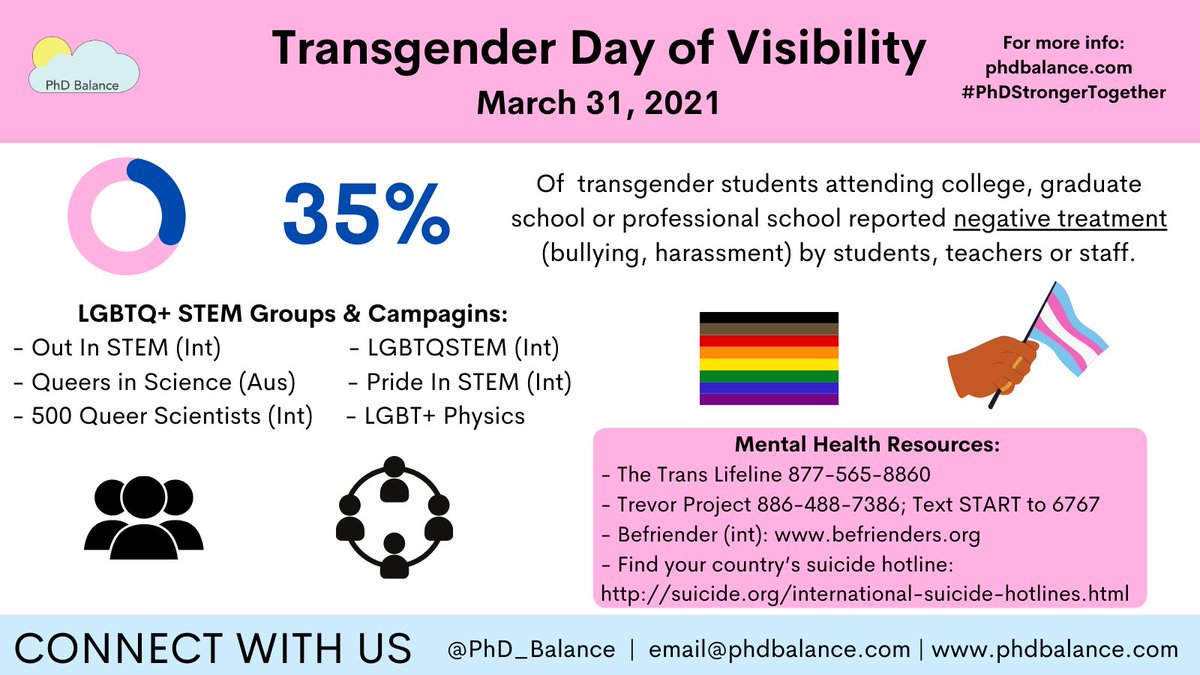 PhD Balance

Transgender Day of Visibility
March 31, 2021

For more info:
phdbalance.com
#PhDStrongerTogether

35%

Of transgender students attending college, graduate school or professional school reported negative treatment (bullying, harassment) by students, teachers or staff.

LGBTQ+ STEM Groups & Campagins:
- Out In STEM (Int)
- Queers in Science (Aus)
- 500 Queer Scientists (Int)
- LGBTQSTEM (Int)
- Pride In STEM (Int)
- LGBT+ Physics

Mental Health Resources:
- The Trans Lifeline 877-565-8860
- Trevor Project 886-488-7386; Text START to 6767
- Befriender (int): www.befrienders.org
- Find your country's suicide hotline:
http://suicide.org/international-suicide-hotlines.html

CONNECT WITH US @PhD_Balance | email@phdbalance.com | www.phdbalance.com